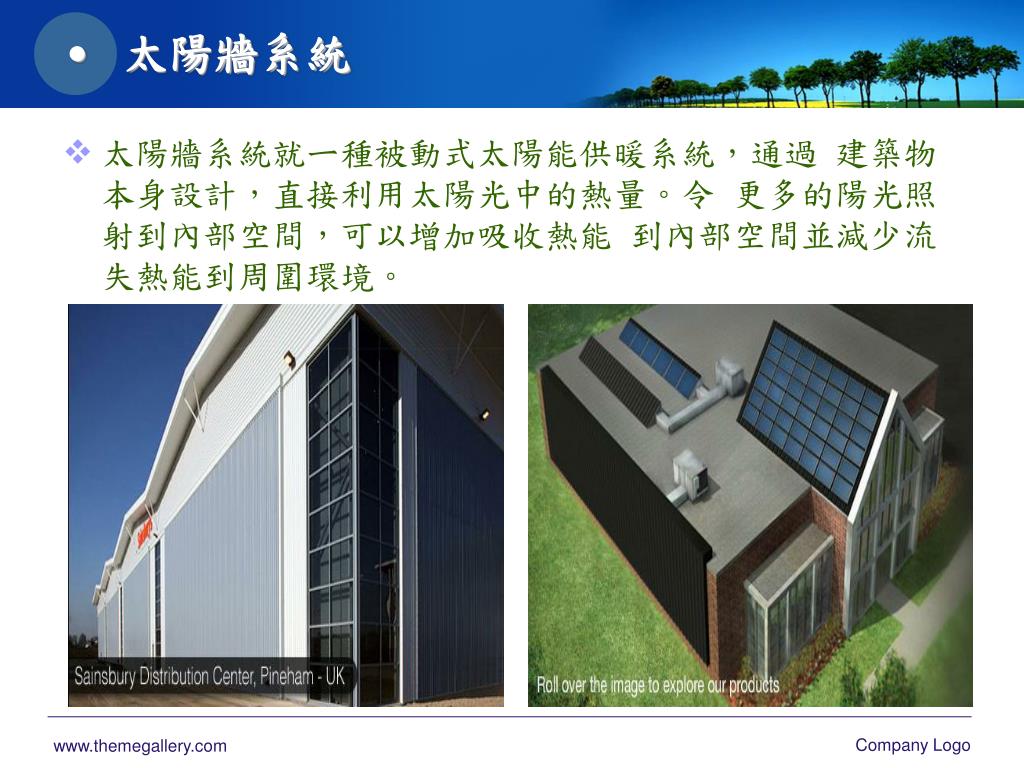 太陽牆系統

太陽牆系統就一種被動式太陽能供暖系統，通過 建築物本身設計，直接利用太陽光中的熱量。令 更多的陽光照射到內部空間，可以增加吸收熱能 到內部空間並減少流失熱能到周圍環境。

Sainsbury Distribution Center, Pineham - UK

Roll over the image to explore our products

www.themegallery.com

Company Logo